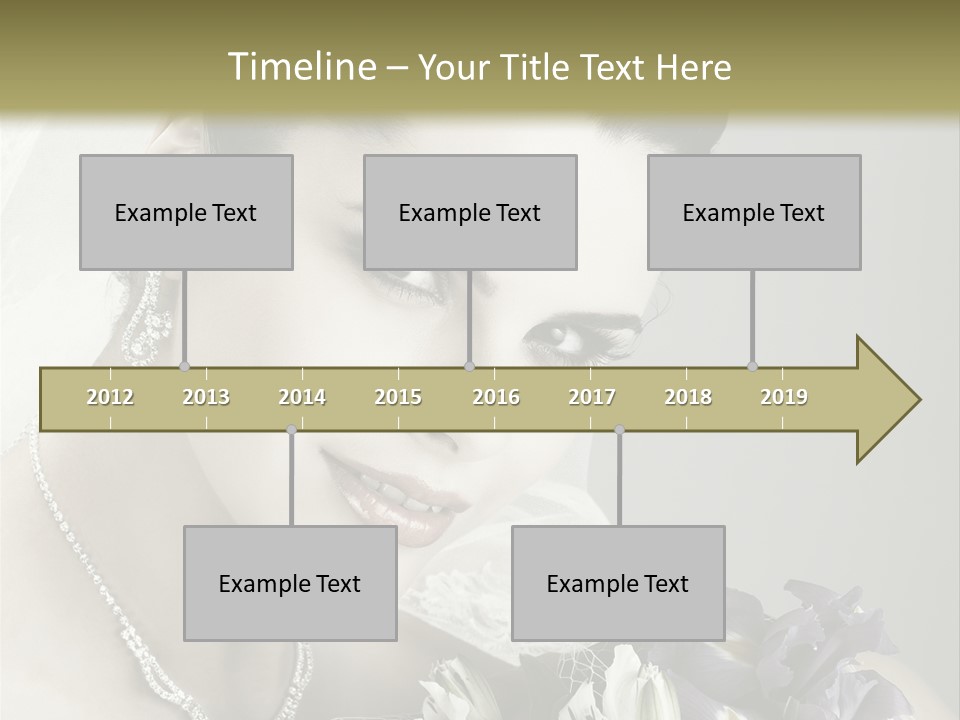 Timeline – Your Title Text Here

Example Text

Example Text

Example Text

2012 2013 2014 2015 2016 2017 2018 2019

Example Text

Example Text